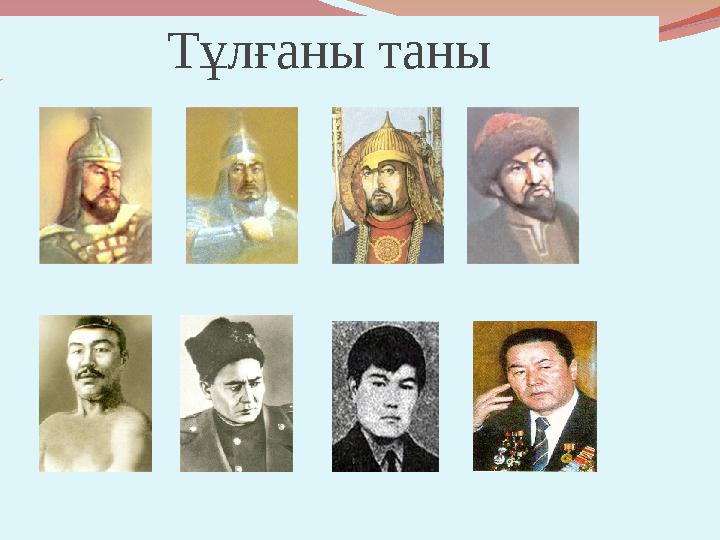 Тұлғаны таны